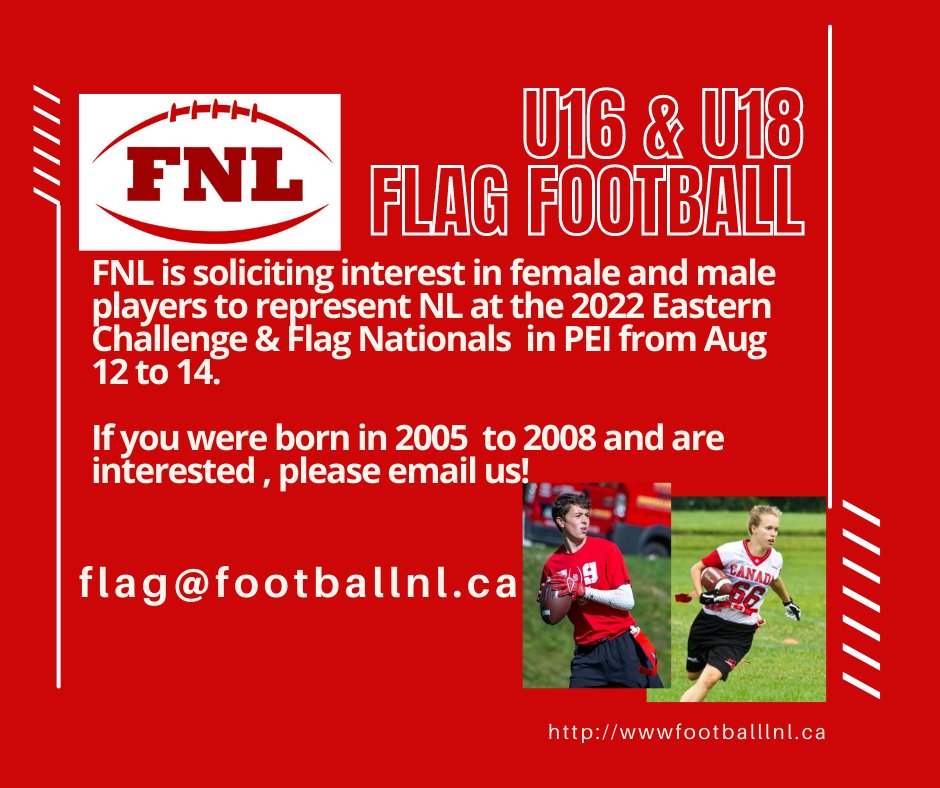 FNL

U16 & U18 FLAG FOOTBALL

FNL is soliciting interest in female and male players to represent NL at the 2022 Eastern Challenge & Flag Nationals in PEI from Aug 12 to 14.

If you were born in 2005 to 2008 and are interested , please email us!

flag@footballnl.ca

CANADA 66

http://wwwfootballlnl.ca